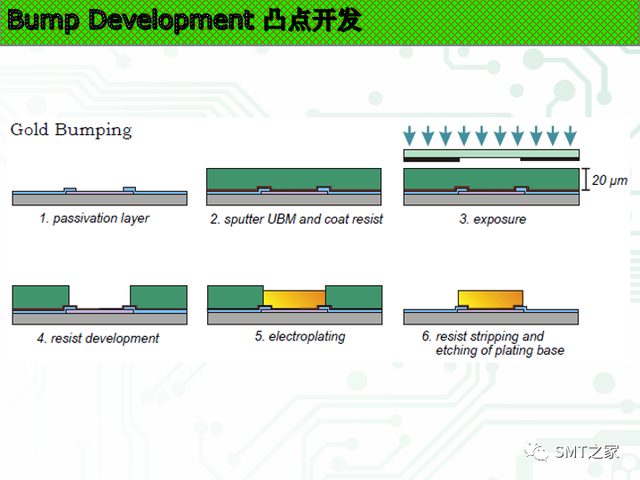 Bump Development 凸点开发

Gold Bumping

20 μm

1. passivation layer

2. sputter UBM and coat resist

3. exposure

4. resist development

5. electroplating

6. resist stripping and etching of plating base

SMT之家